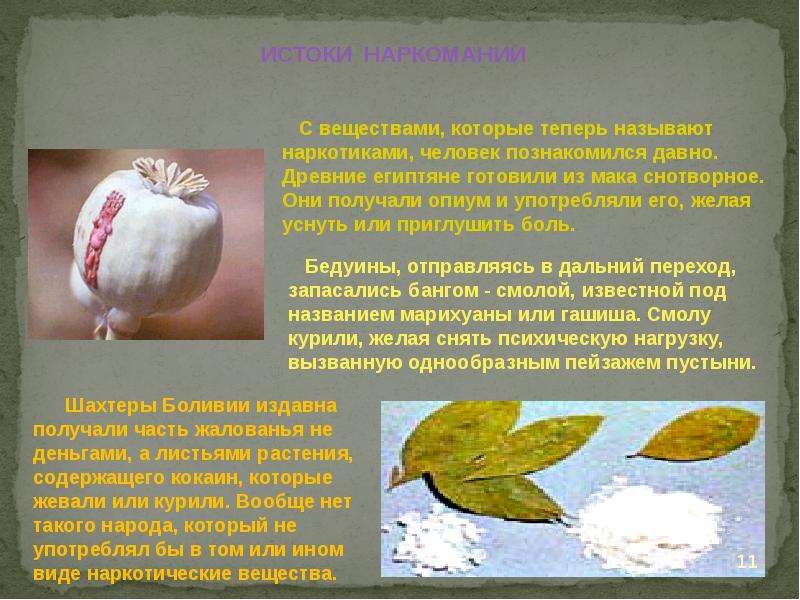 ИСТОКИ НАРКОМАНИИ

С веществами, которые теперь называют наркотиками, человек познакомился давно. Древние египтяне готовили из мака снотворное. Они получали опиум и употребляли его, желая уснуть или приглушить боль.

Бедуины, отправляясь в дальний переход, запасались бангом - смолой, известной под названием марихуаны или гашиша. Смолу курили, желая снять психическую нагрузку, вызванную однообразным пейзажем пустыни.

Шахтеры Боливии издавна получали часть жалованья не деньгами, а листьями растения, содержащего кокаин, которые жевали или курили. Вообще нет такого народа, который не употреблял бы в том или ином виде наркотические вещества.

11